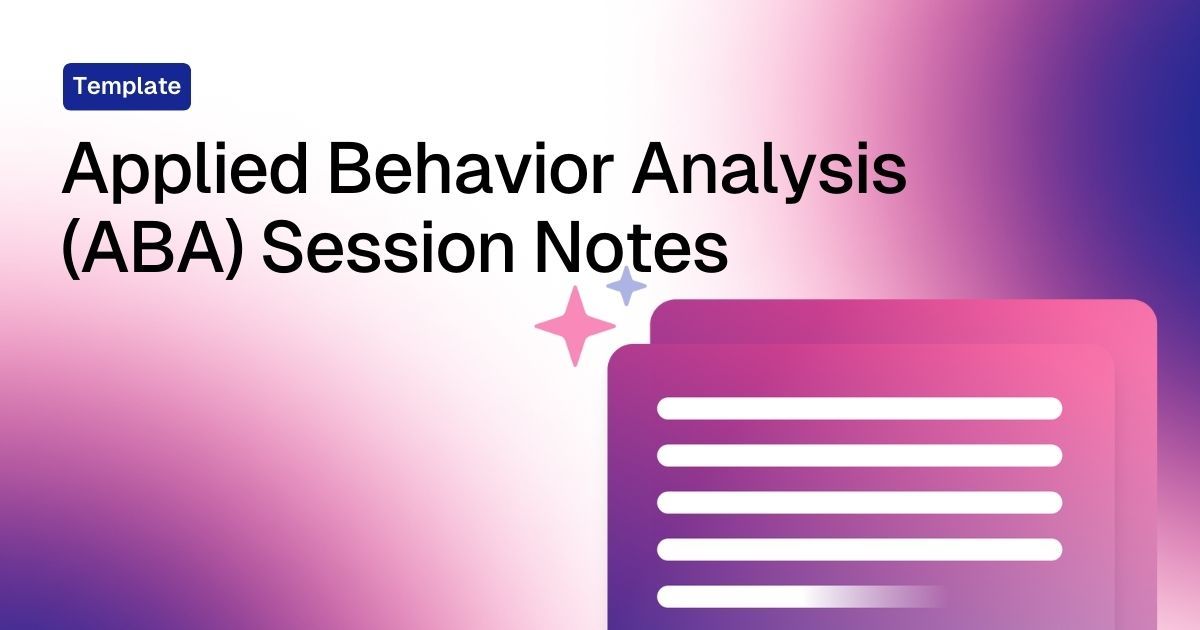 Template

Applied Behavior Analysis (ABA) Session Notes